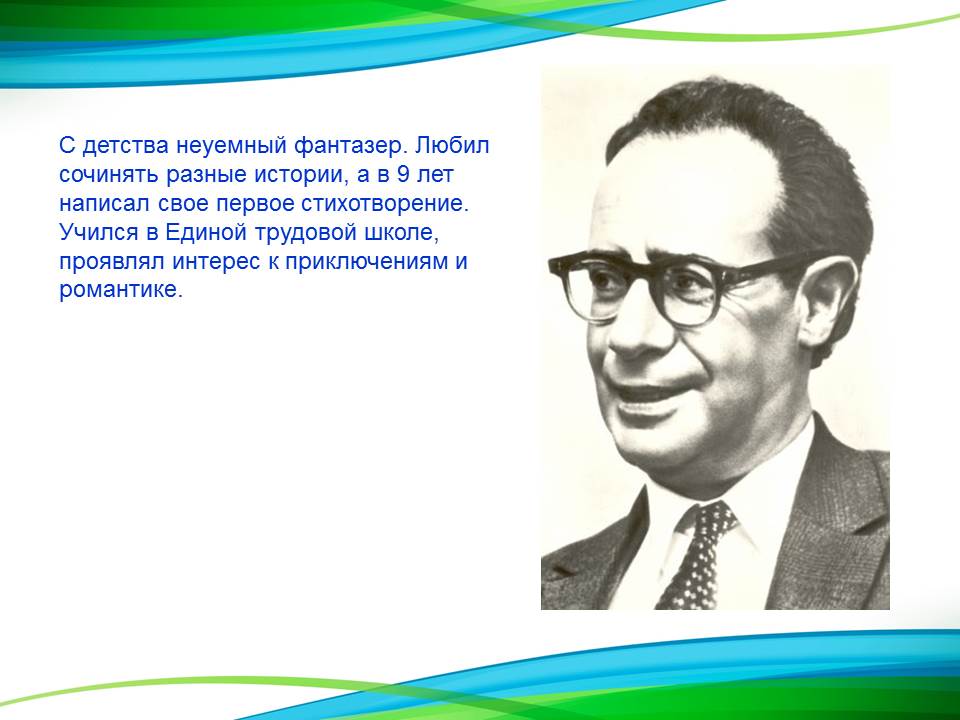 С детства неуемный фантазер. Любил сочинять разные истории, а в 9 лет написал свое первое стихотворение. Учился в Единой трудовой школе, проявлял интерес к приключениям и романтике.